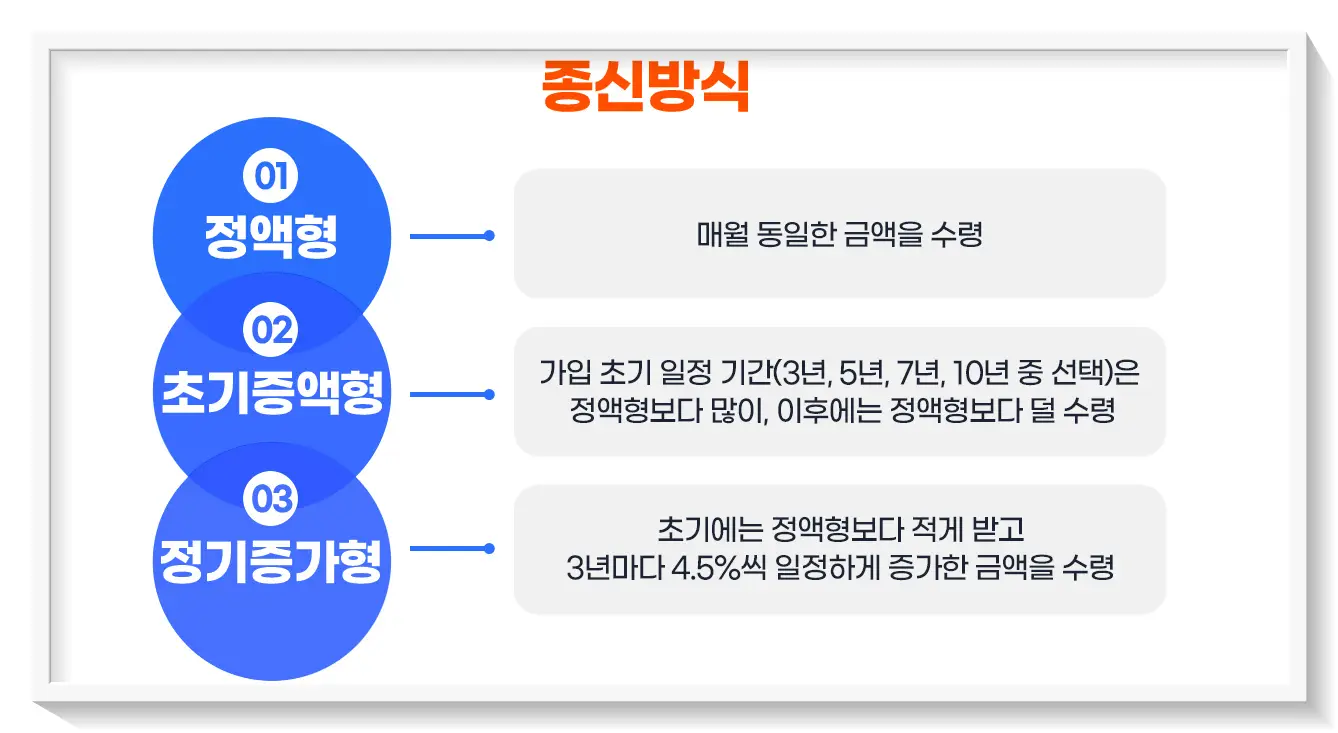 종신방식

01
정액형

매월 동일한 금액을 수령

02
초기증액형

가입 초기 일정 기간(3년, 5년, 7년, 10년 중 선택)은 정액형보다 많이, 이후에는 정액형보다 덜 수령

03
정기증가형

초기에는 정액형보다 적게 받고
3년마다 4.5%씩 일정하게 증가한 금액을 수령